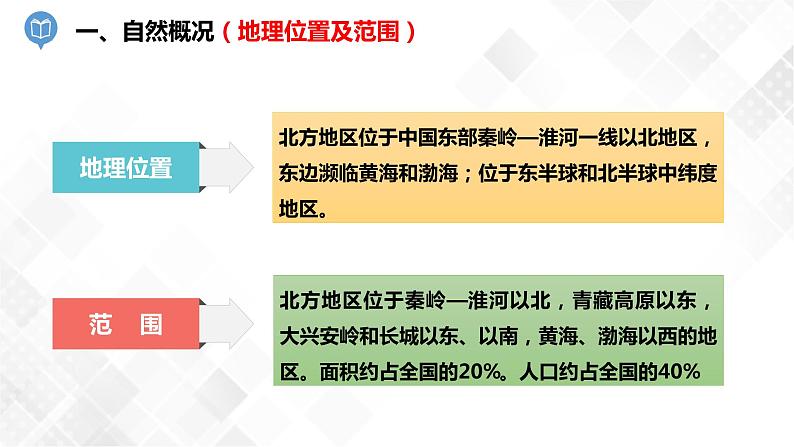 一、自然概况（地理位置及范围）

地理位置

北方地区位于中国东部秦岭—淮河一线以北地区，东边濒临黄海和渤海；位于东半球和北半球中纬度地区。

范　围

北方地区位于秦岭—淮河以北，青藏高原以东，大兴安岭和长城以东、以南，黄海、渤海以西的地区。面积约占全国的20%。人口约占全国的40%